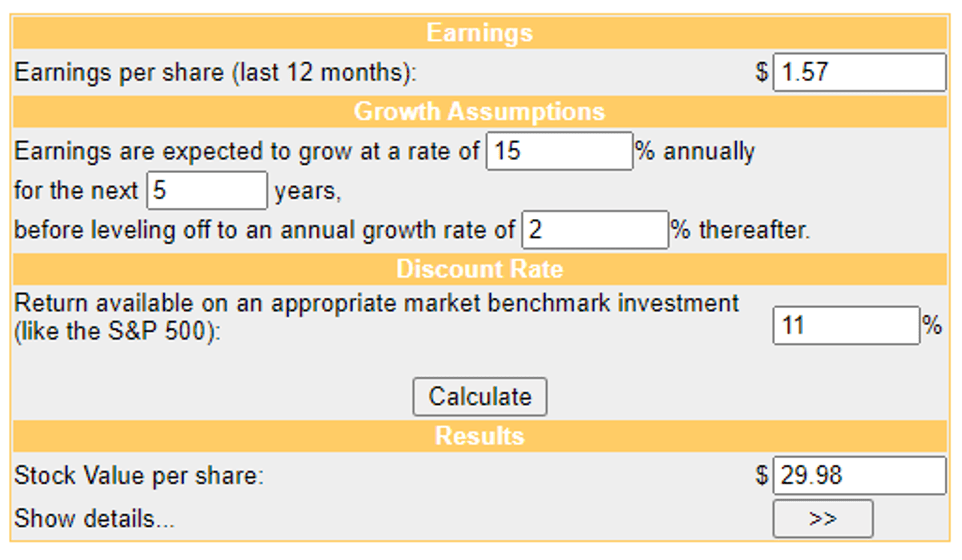 Earnings

Earnings per share (last 12 months): $ 1.57

Growth Assumptions

Earnings are expected to grow at a rate of 15 % annually for the next 5 years, before leveling off to an annual growth rate of 2 % thereafter.

Discount Rate

Return available on an appropriate market benchmark investment (like the S&P 500): 11 %

Calculate

Results

Stock Value per share: $ 29.98

Show details... >>